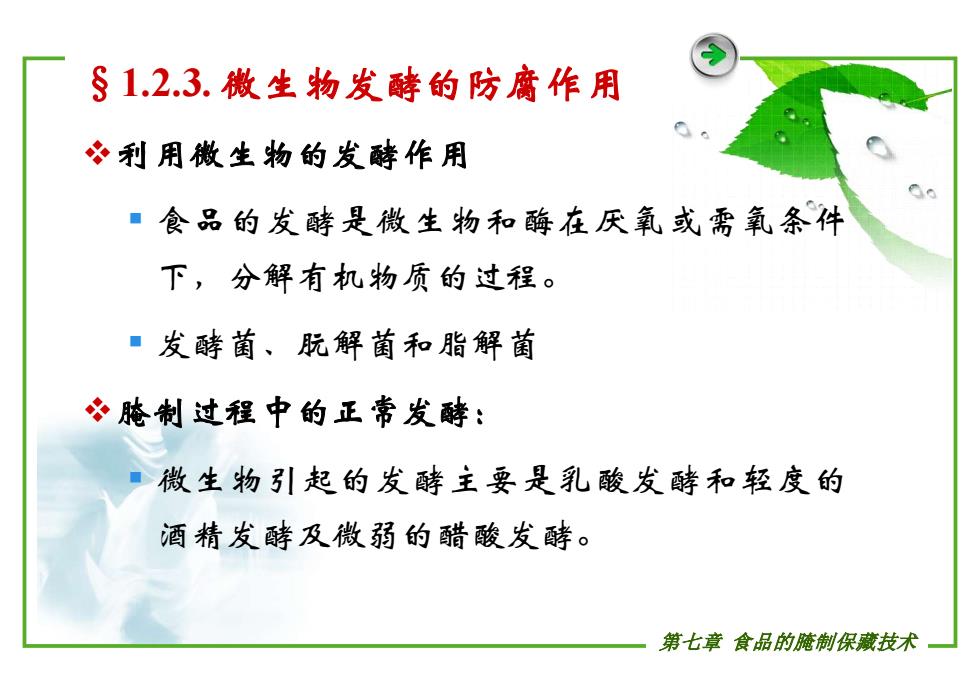 § 1.2.3. 微生物发酵的防腐作用

❖ 利用微生物的发酵作用

▪ 食品的发酵是微生物和酶在厌氧或需氧条件下，分解有机物质的过程。

▪ 发酵菌、朊解菌和脂解菌

❖ 腌制过程中的正常发酵：

▪ 微生物引起的发酵主要是乳酸发酵和轻度的酒精发酵及微弱的醋酸发酵。

第七章 食品的腌制保藏技术